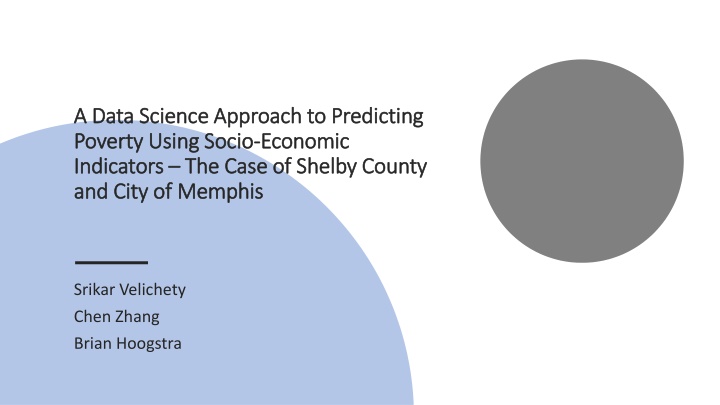 A Data Science Approach to Predicting Poverty Using Socio-Economic Indicators – The Case of Shelby County and City of Memphis

Srikar Velichety
Chen Zhang
Brian Hoogstra